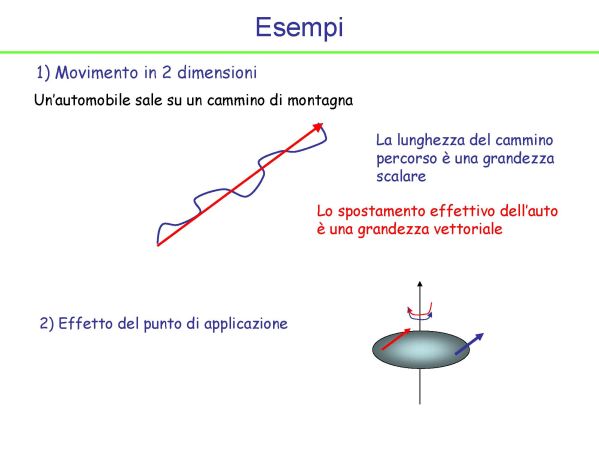 Esempi

1) Movimento in 2 dimensioni

Un'automobile sale su un cammino di montagna

La lunghezza del cammino percorso è una grandezza scalare

Lo spostamento effettivo dell'auto è una grandezza vettoriale

2) Effetto del punto di applicazione